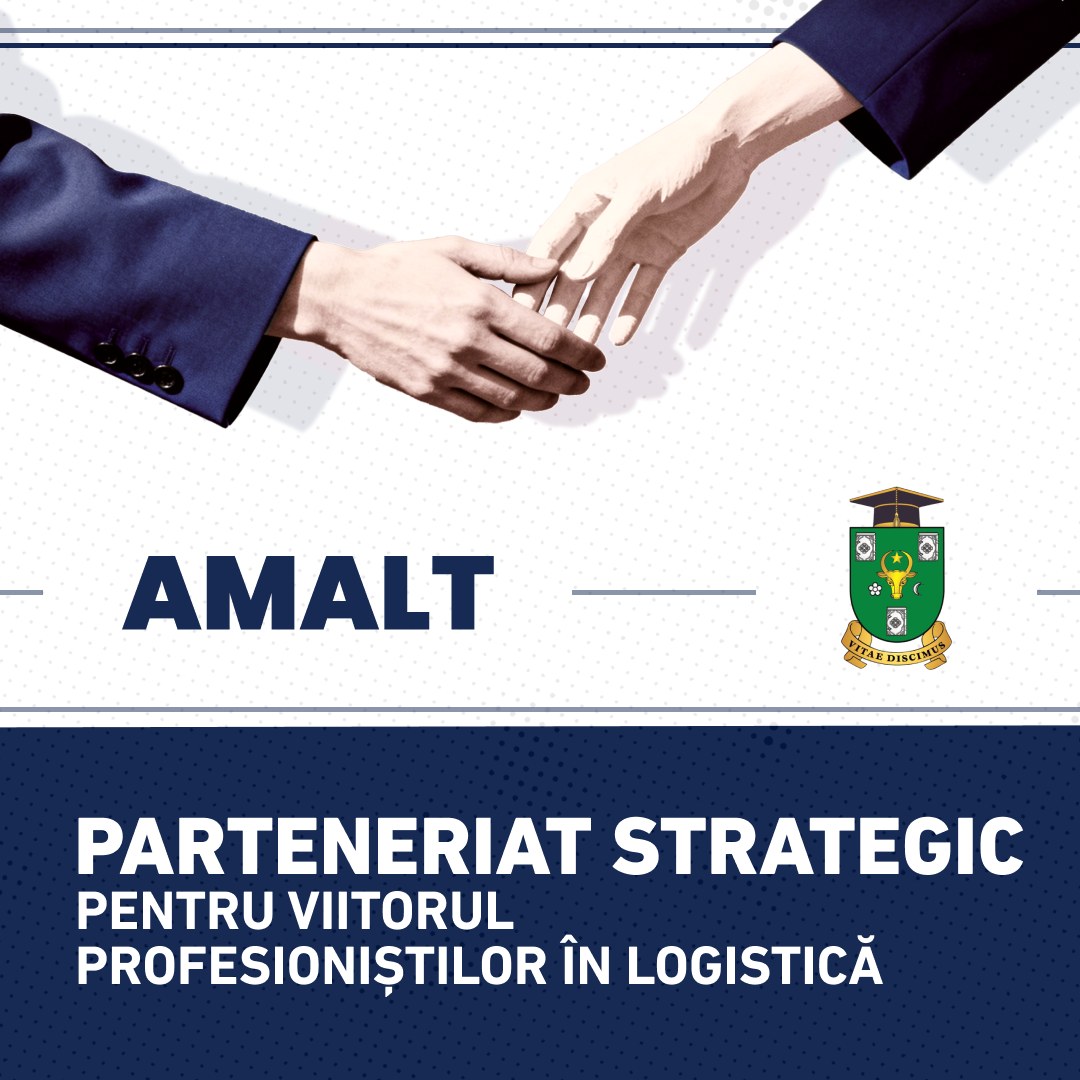 AMALT

VITAE DISCIMUS

PARTENERIAT STRATEGIC
PENTRU VIITORUL PROFESIONIȘTILOR ÎN LOGISTICĂ